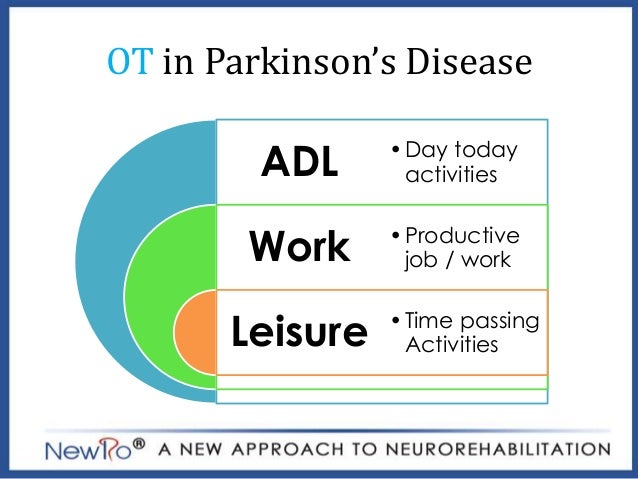 OT in Parkinson's Disease

ADL

• Day today activities

Work

• Productive job / work

Leisure

• Time passing Activities

NewRo® A NEW APPROACH TO NEUROREHABILITATION